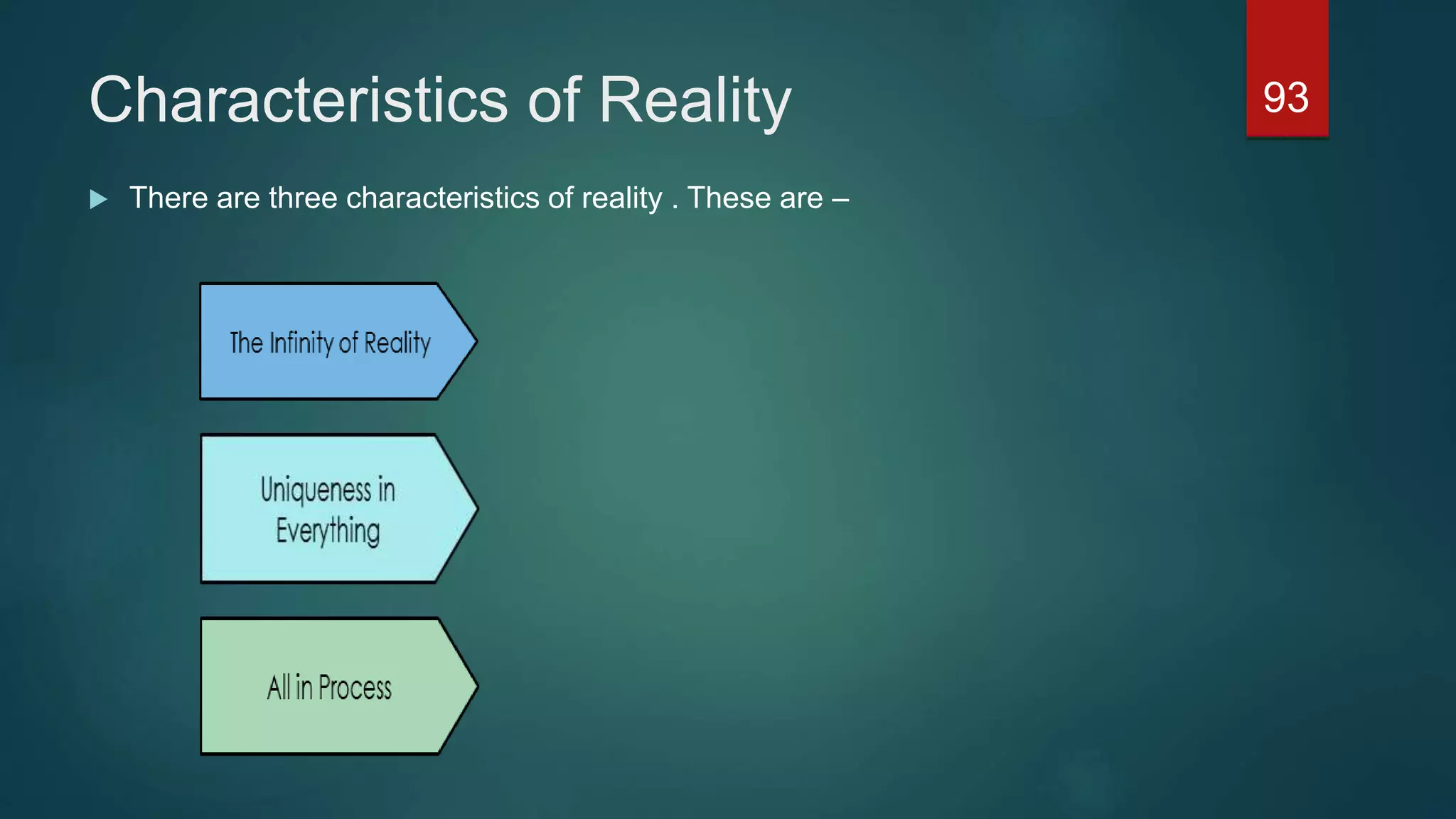 Characteristics of Reality

93

There are three characteristics of reality . These are –

The Infinity of Reality

Uniqueness in Everything

All in Process